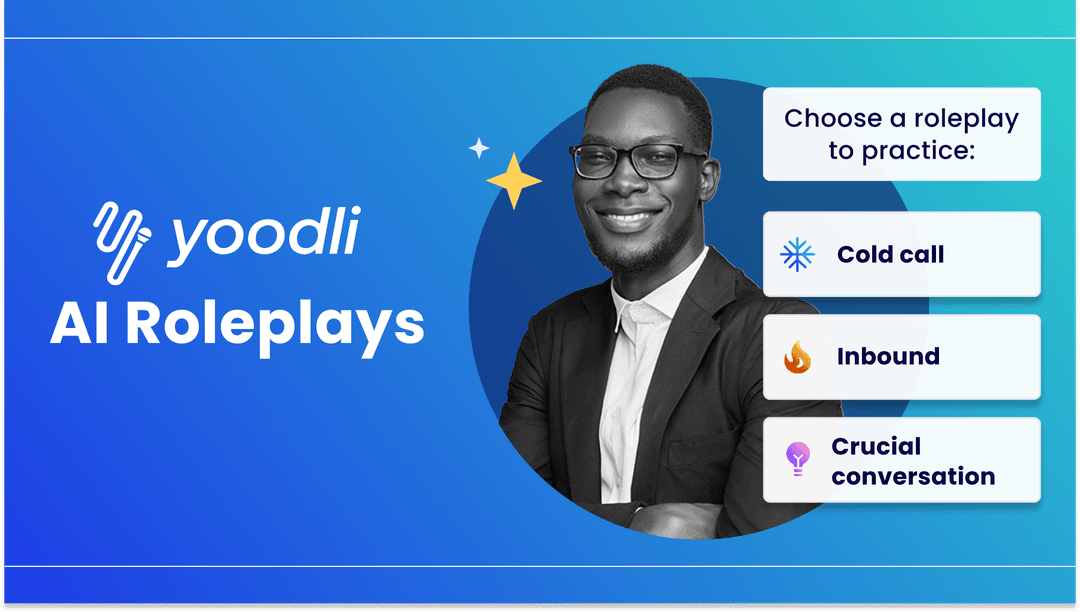 yoodli
AI Roleplays

Choose a roleplay to practice:

Cold call

Inbound

Crucial conversation